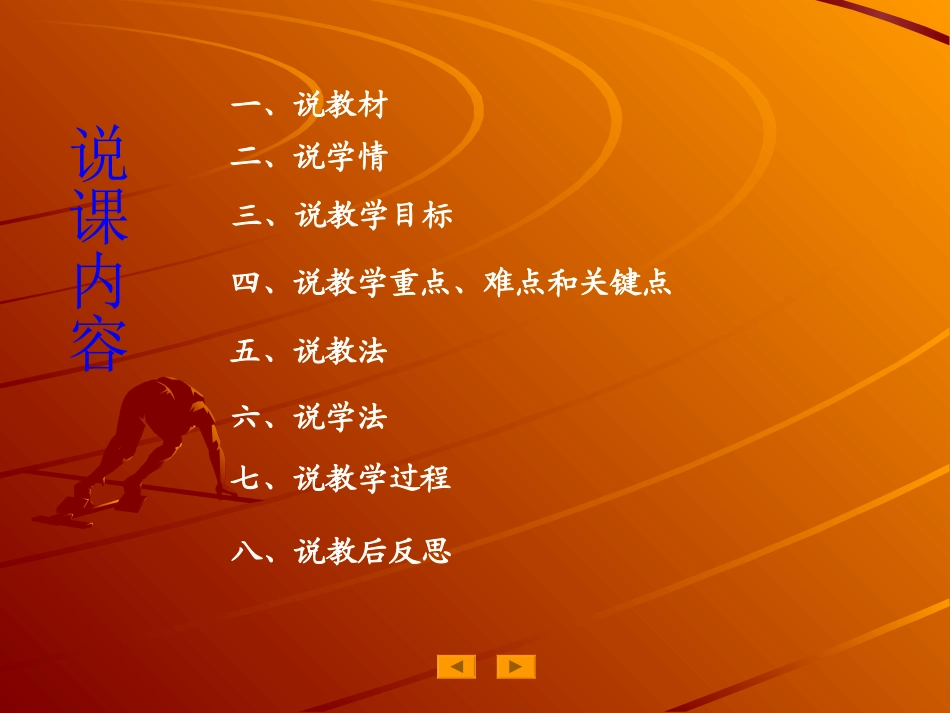 说课内容

一、说教材

二、说学情

三、说教学目标

四、说教学重点、难点和关键点

五、说教法

六、说学法

七、说教学过程

八、说教后反思